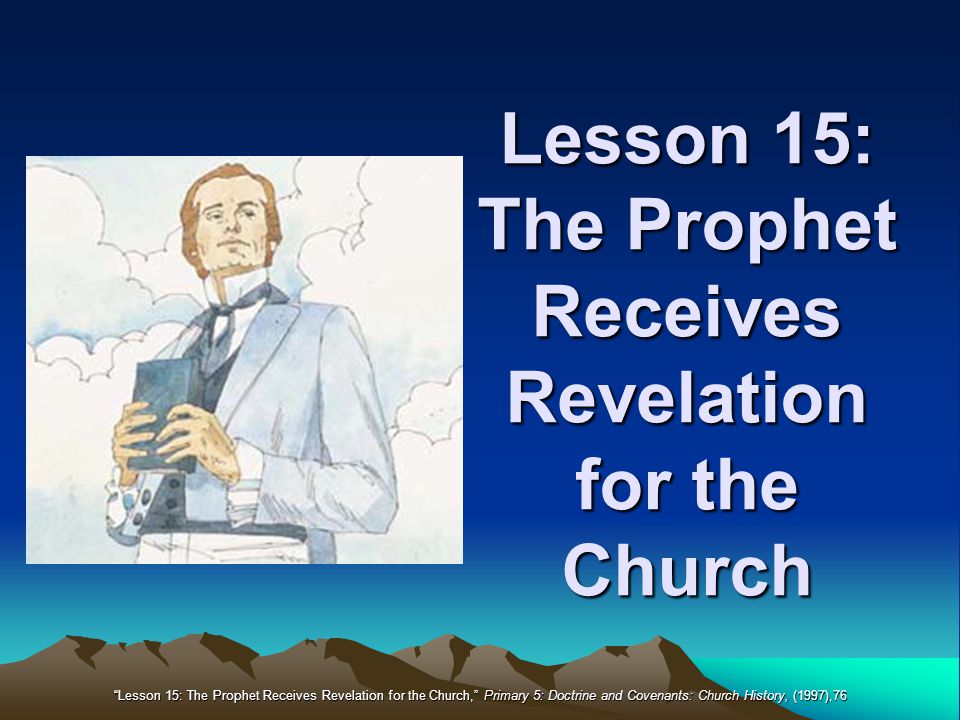 Lesson 15: The Prophet Receives Revelation for the Church

"Lesson 15: The Prophet Receives Revelation for the Church," Primary 5: Doctrine and Covenants: Church History, (1997),76